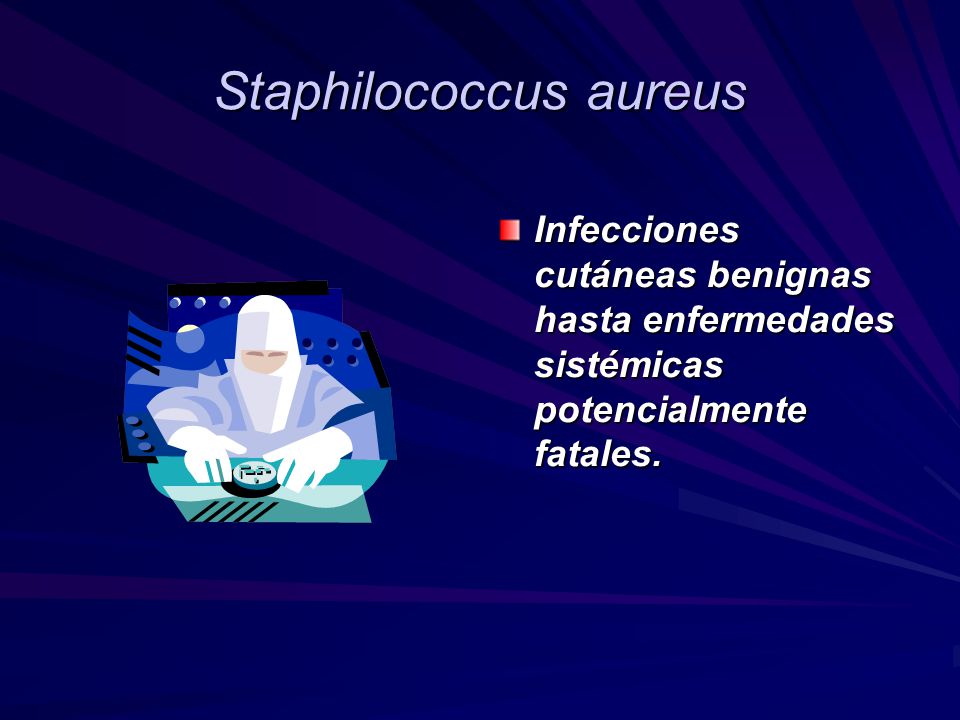 Staphilococcus aureus

Infecciones cutáneas benignas hasta enfermedades sistémicas potencialmente fatales.